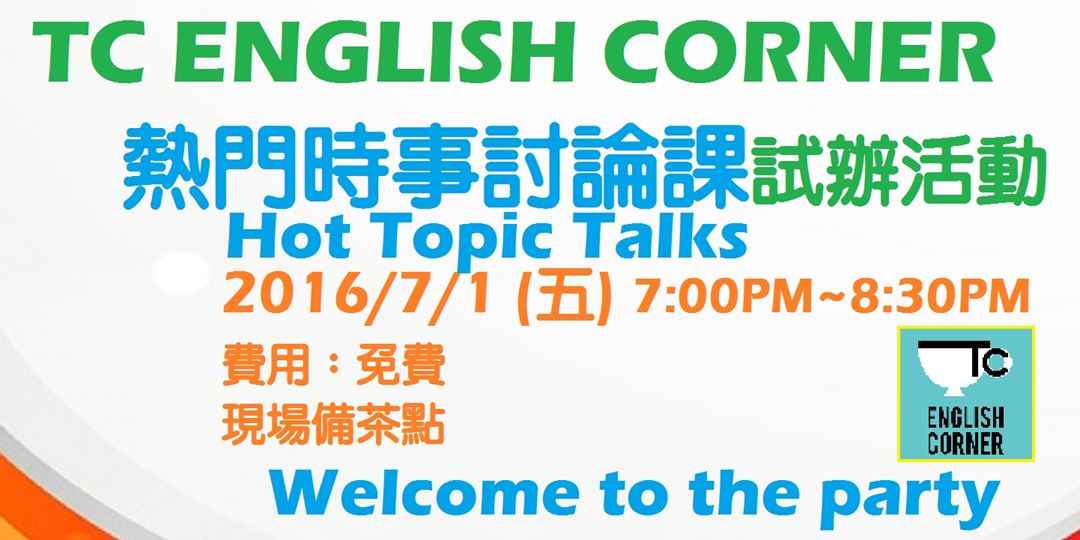 TC ENGLISH CORNER

熱門時事討論課試辦活動

Hot Topic Talks

2016/7/1 (五) 7:00PM~8:30PM

費用：免費

現場備茶點

TC

ENGLISH CORNER

Welcome to the party